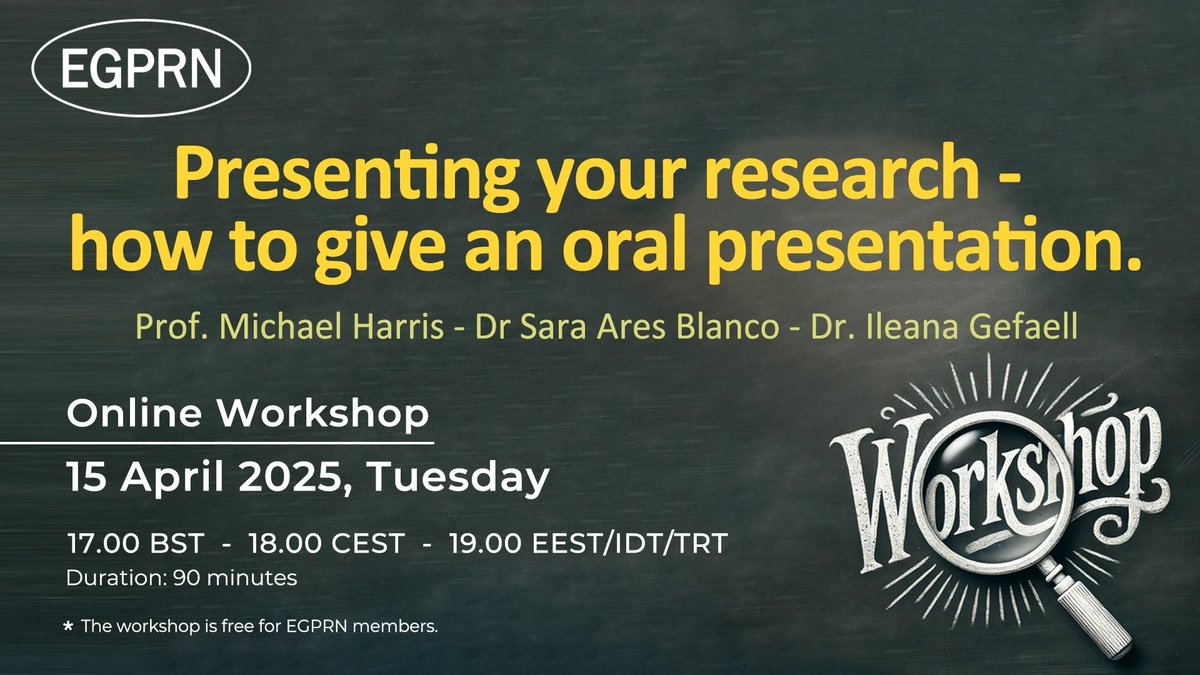 EGPRN

Presenting your research - how to give an oral presentation.

Prof. Michael Harris - Dr Sara Ares Blanco - Dr. Ileana Gefaell

Online Workshop

15 April 2025, Tuesday

17.00 BST - 18.00 CEST - 19.00 EEST/IDT/TRT
Duration: 90 minutes

* The workshop is free for EGPRN members.

Workshop